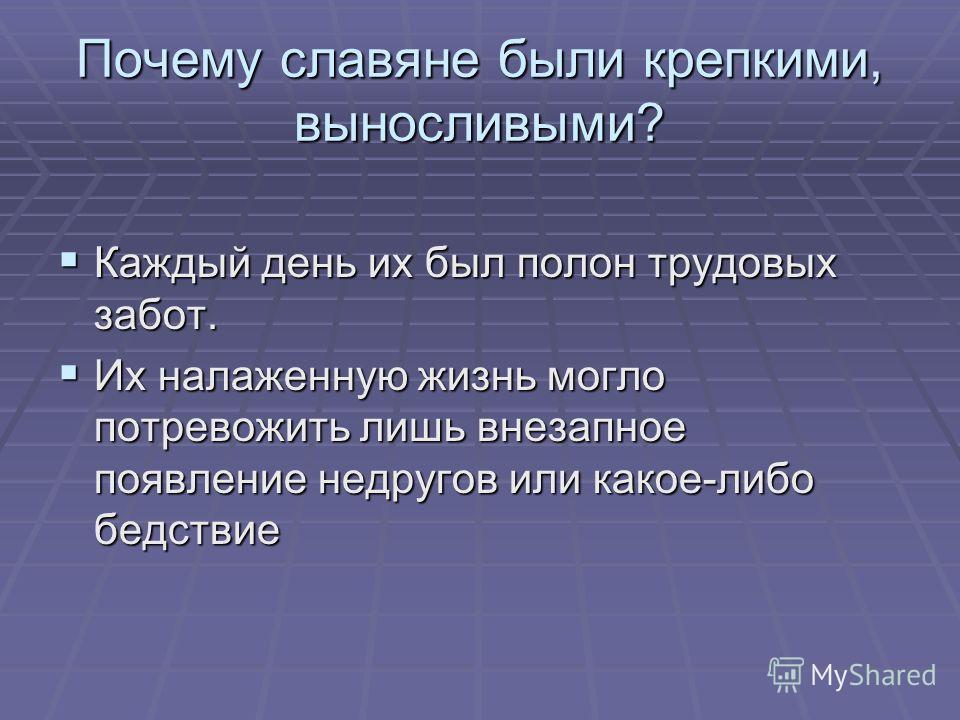 Почему славяне были крепкими, выносливыми?

▪ Каждый день их был полон трудовых забот.
▪ Их налаженную жизнь могло потревожить лишь внезапное появление недругов или какое-либо бедствие

MyShared